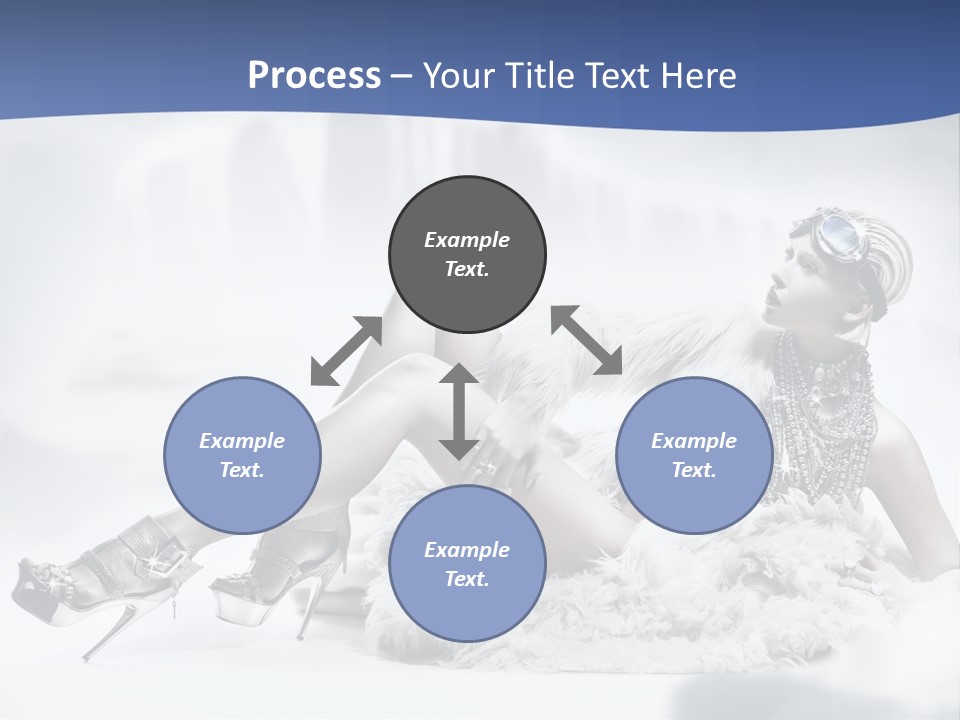 Process – Your Title Text Here

Example Text.

Example Text.

Example Text.

Example Text.